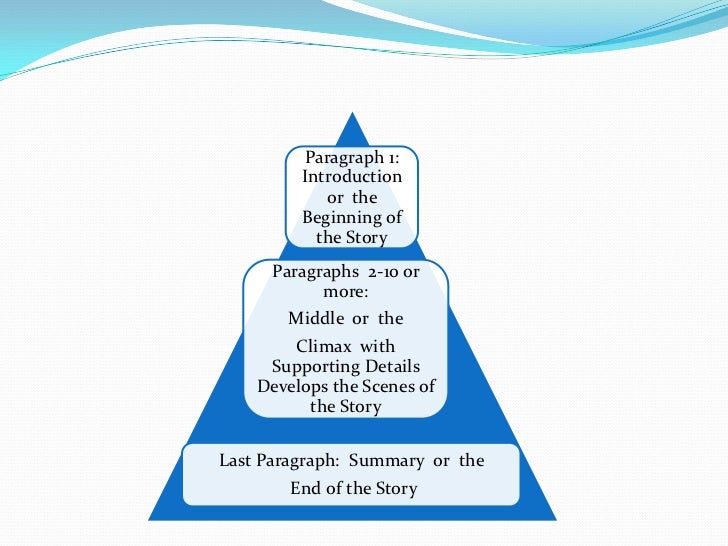 Paragraph 1: Introduction or the Beginning of the Story

Paragraphs 2-10 or more:

Middle or the

Climax with Supporting Details Develops the Scenes of the Story

Last Paragraph: Summary or the End of the Story